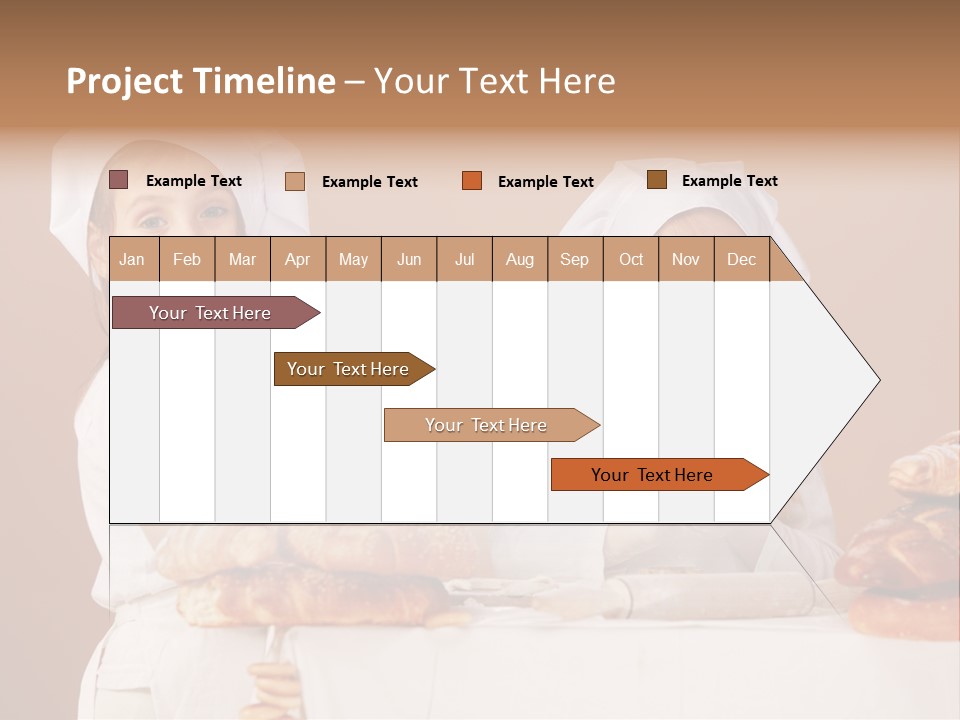 Project Timeline – Your Text Here

Example Text Example Text Example Text Example Text

| Jan | Feb | Mar | Apr | May | Jun | Jul | Aug | Sep | Oct | Nov | Dec |
|---|---|---|---|---|---|---|---|---|---|---|---|

Your Text Here

Your Text Here

Your Text Here

Your Text Here